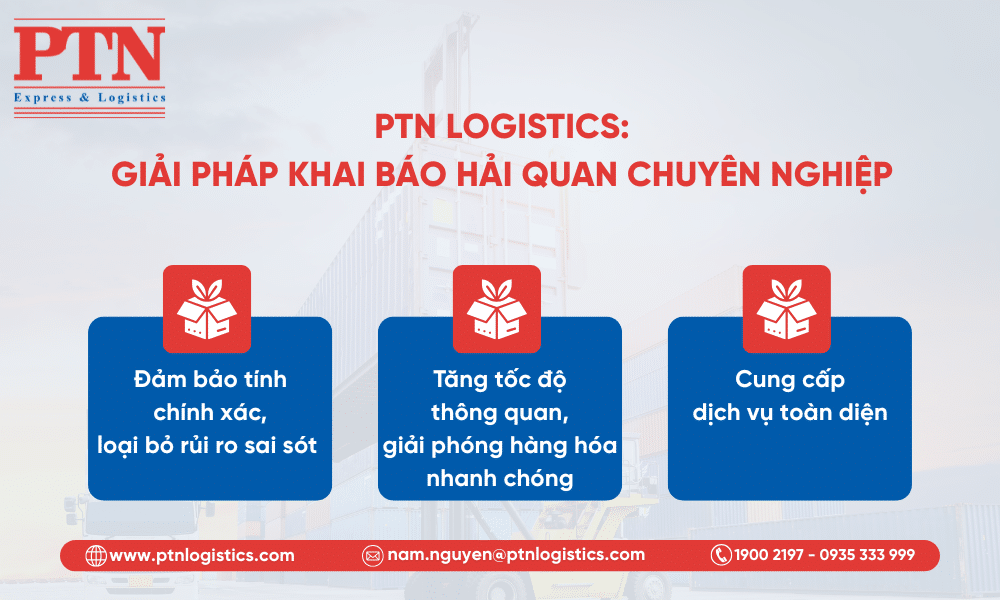 PTN
Express & Logistics

PTN LOGISTICS:
GIẢI PHÁP KHAI BÁO HẢI QUAN CHUYÊN NGHIỆP

Đảm bảo tính chính xác, loại bỏ rủi ro sai sót

Tăng tốc độ thông quan, giải phóng hàng hóa nhanh chóng

Cung cấp dịch vụ toàn diện

www.ptnlogistics.com
nam.nguyen@ptnlogistics.com
1900 2197 - 0935 333 999